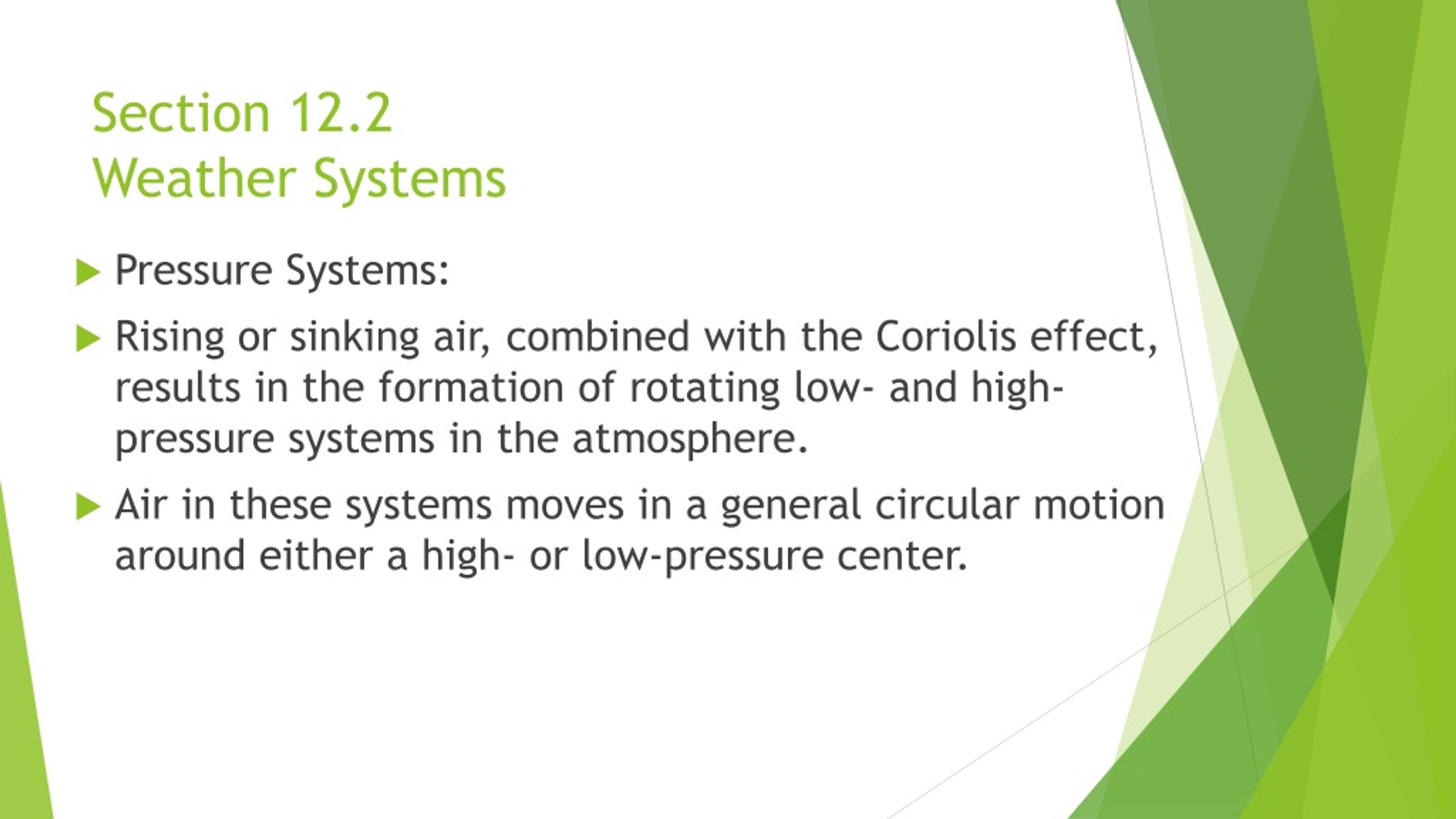 Section 12.2
Weather Systems

Pressure Systems:

Rising or sinking air, combined with the Coriolis effect, results in the formation of rotating low- and high-pressure systems in the atmosphere.

Air in these systems moves in a general circular motion around either a high- or low-pressure center.